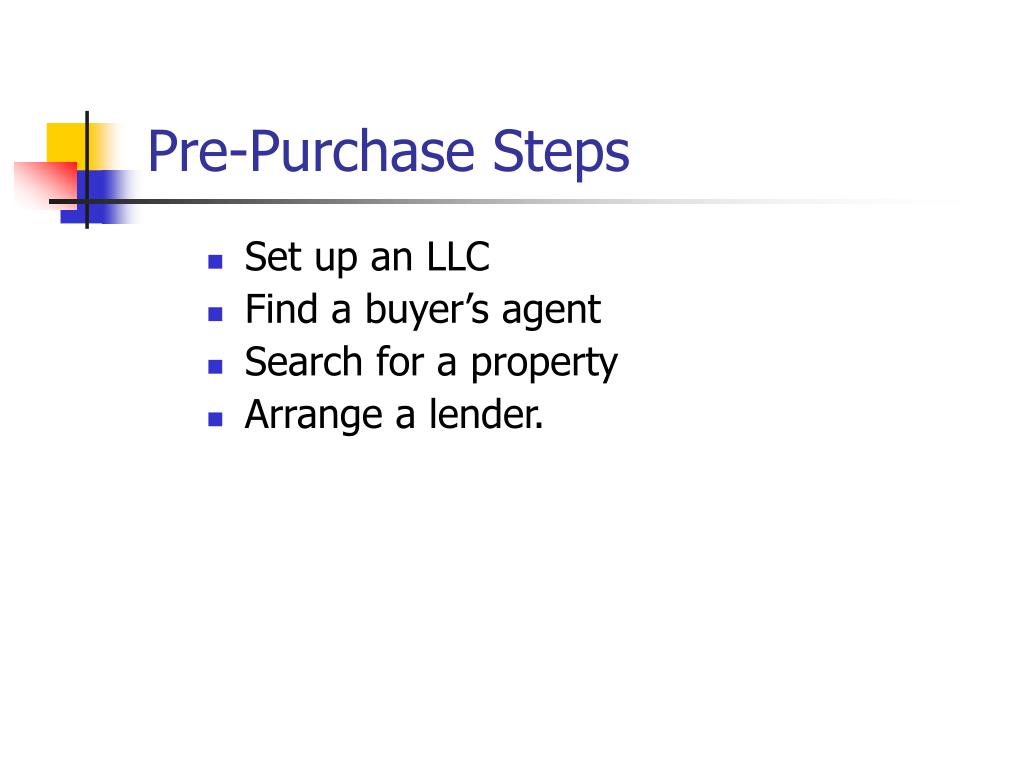 Pre-Purchase Steps

- Set up an LLC
- Find a buyer’s agent
- Search for a property
- Arrange a lender.